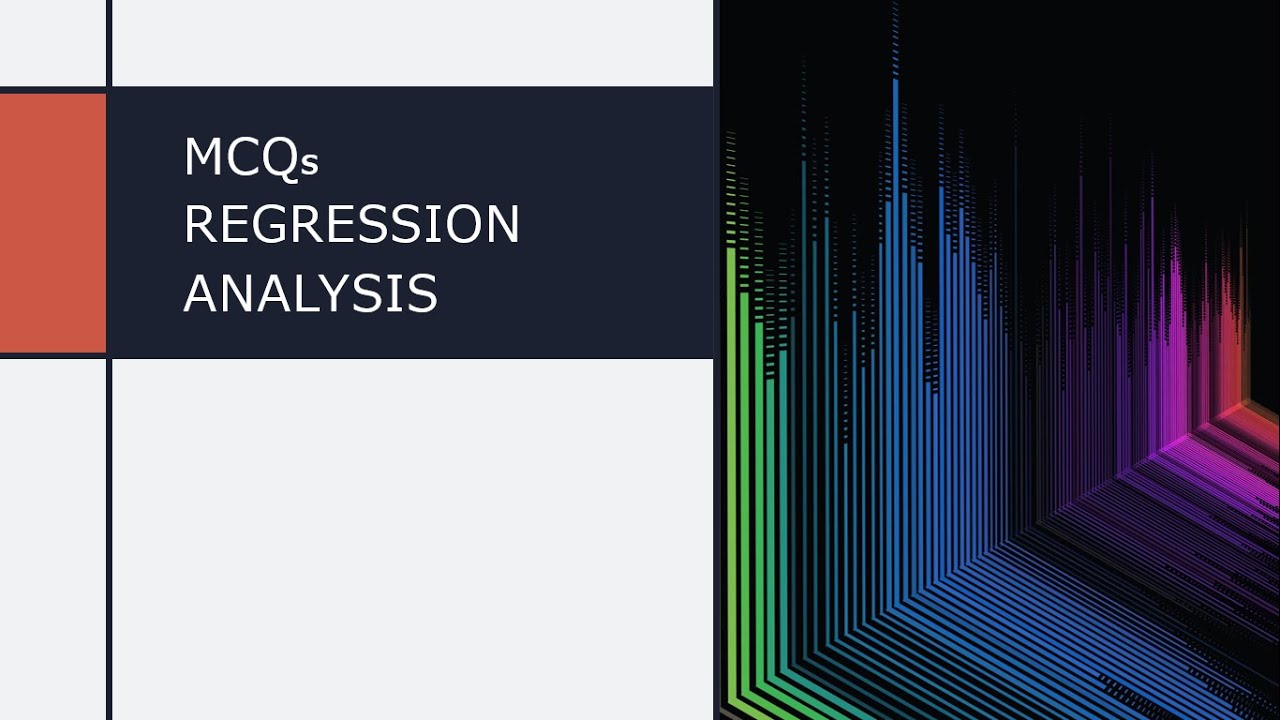 MCQs
REGRESSION
ANALYSIS